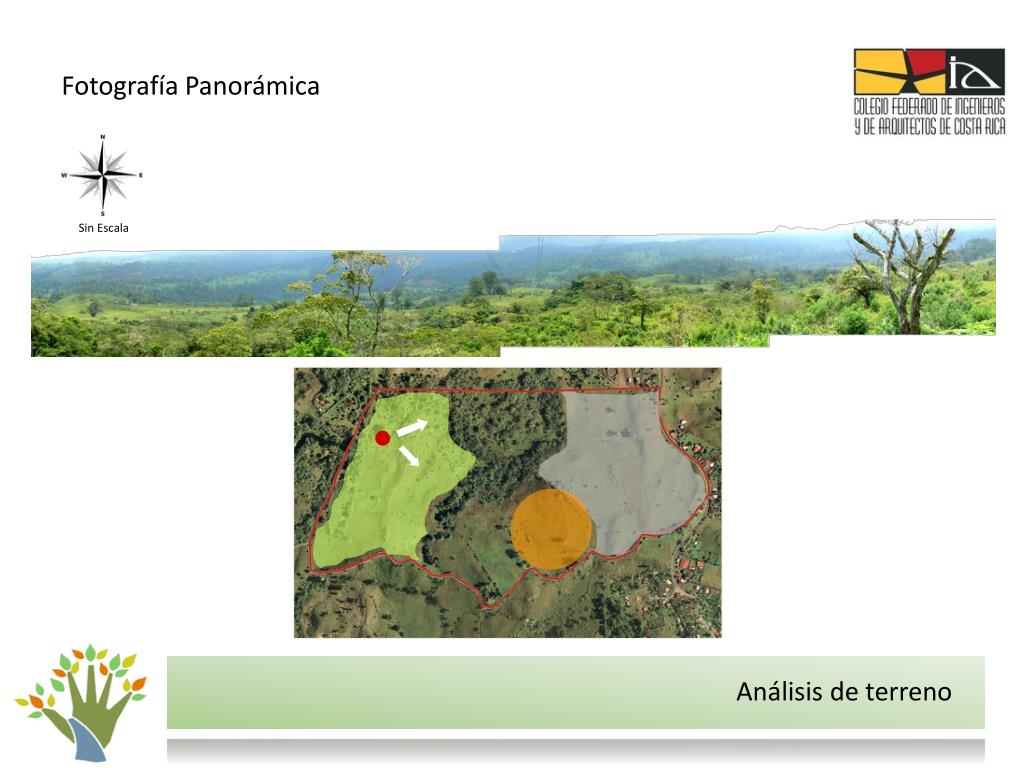 Fotografía Panorámica

COLEGIO FEDERADO DE INGENIEROS Y DE ARQUITECTOS DE COSTA RICA

N
W
E
S
Sin Escala

Análisis de terreno